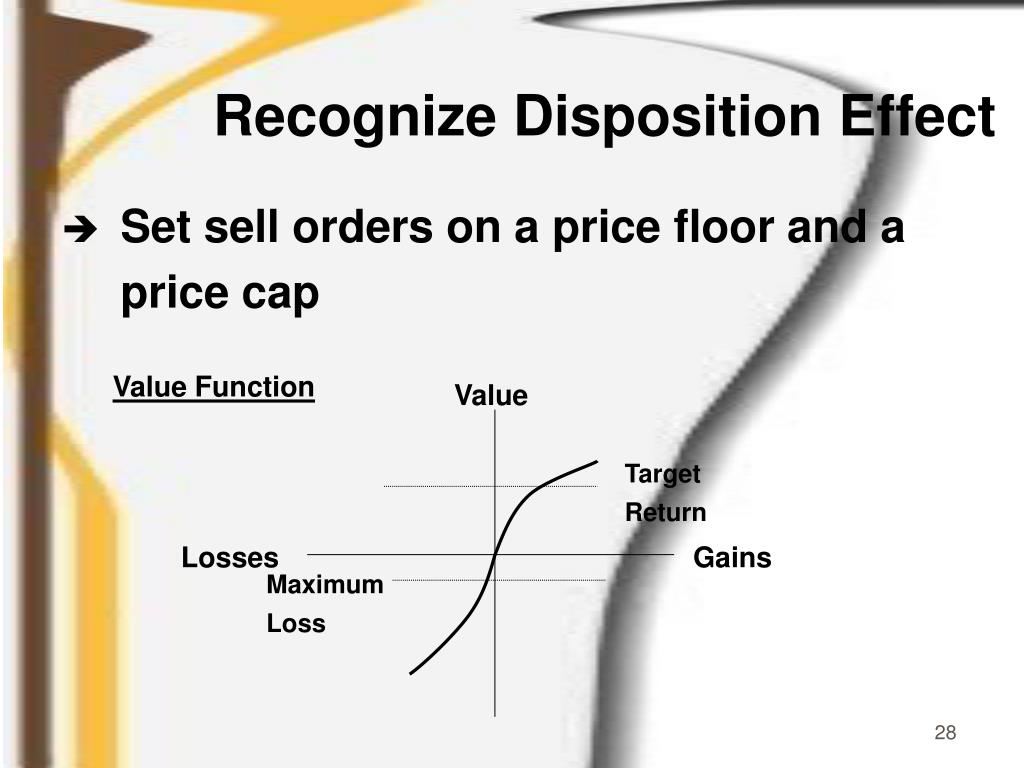 Recognize Disposition Effect

➔ Set sell orders on a price floor and a price cap

Value Function

Value

Target Return

Losses

Gains

Maximum Loss

28